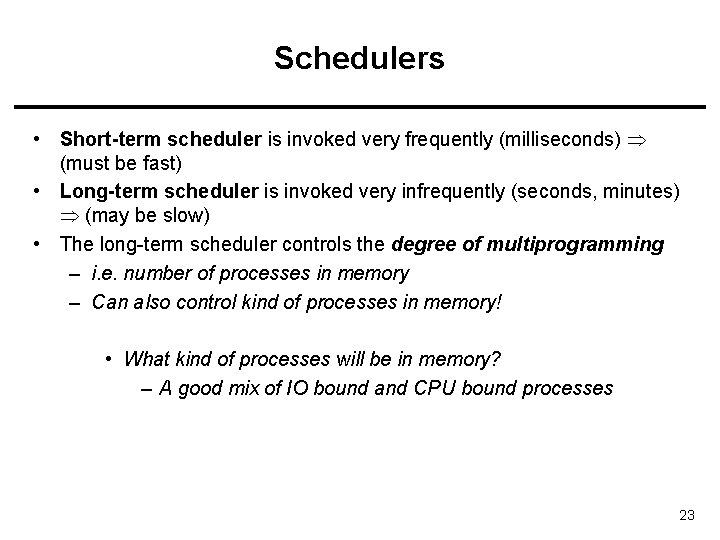 Schedulers

• Short-term scheduler is invoked very frequently (milliseconds) $\Rightarrow$ (must be fast)
• Long-term scheduler is invoked very infrequently (seconds, minutes) $\Rightarrow$ (may be slow)
• The long-term scheduler controls the degree of multiprogramming
– i.e. number of processes in memory
– Can also control kind of processes in memory!

• What kind of processes will be in memory?
– A good mix of IO bound and CPU bound processes

23